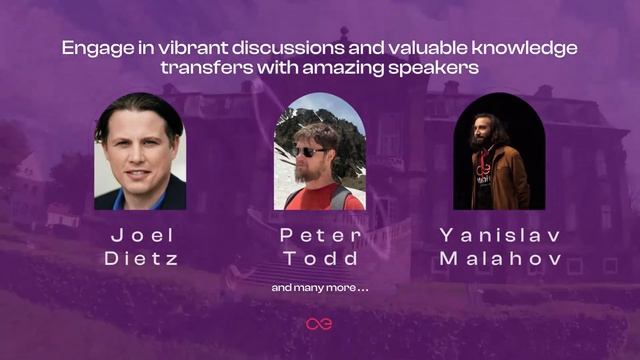 Engage in vibrant discussions and valuable knowledge transfers with amazing speakers

Joel Dietz

Peter Todd

Yanislav Malahov

and many more...